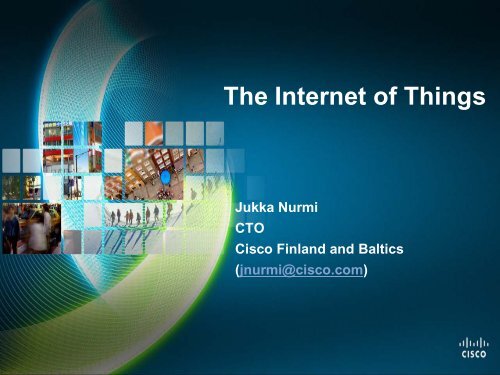 The Internet of Things

Jukka Nurmi
CTO
Cisco Finland and Baltics
(jnurmi@cisco.com)

CISCO